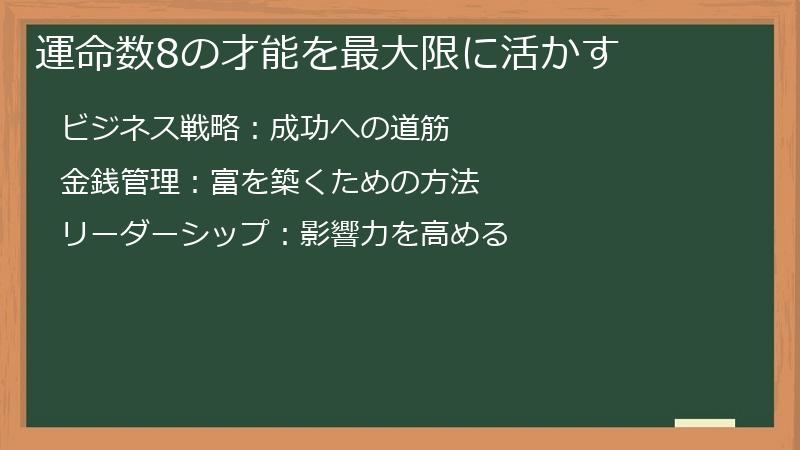 運命数8の才能を最大限に活かす

ビジネス戦略：成功への道筋

金銭管理：富を築くための方法

リーダーシップ：影響力を高める